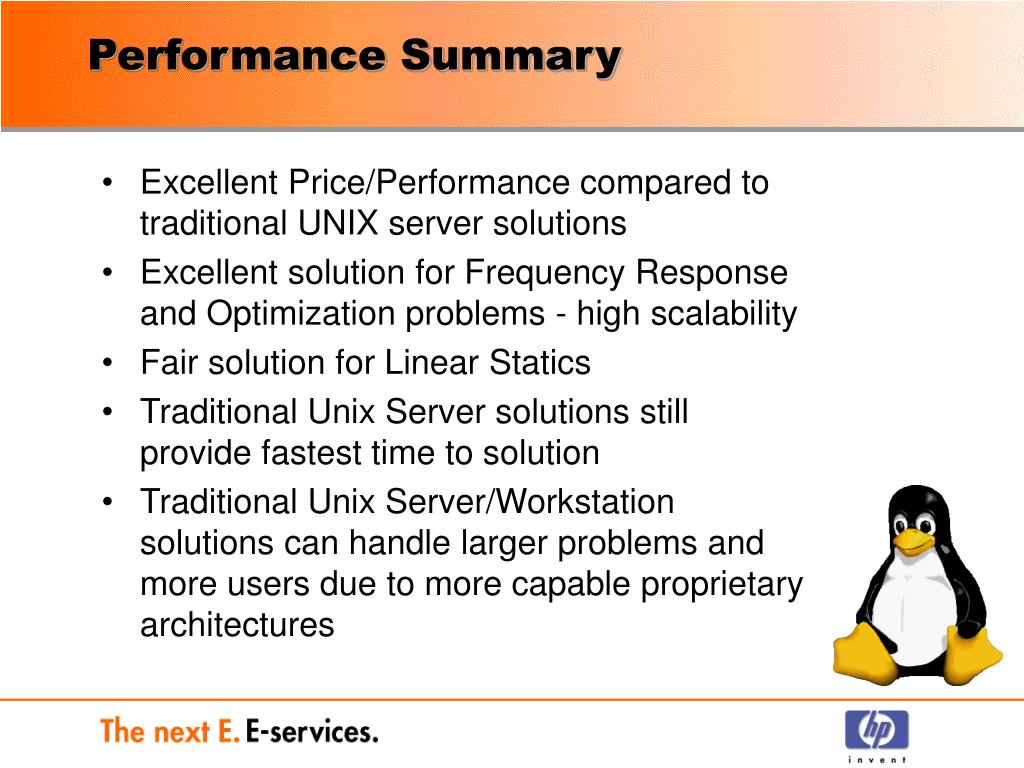 Performance Summary

• Excellent Price/Performance compared to traditional UNIX server solutions
• Excellent solution for Frequency Response and Optimization problems - high scalability
• Fair solution for Linear Statics
• Traditional Unix Server solutions still provide fastest time to solution
• Traditional Unix Server/Workstation solutions can handle larger problems and more users due to more capable proprietary architectures

The next E. E-services.

hp
invent